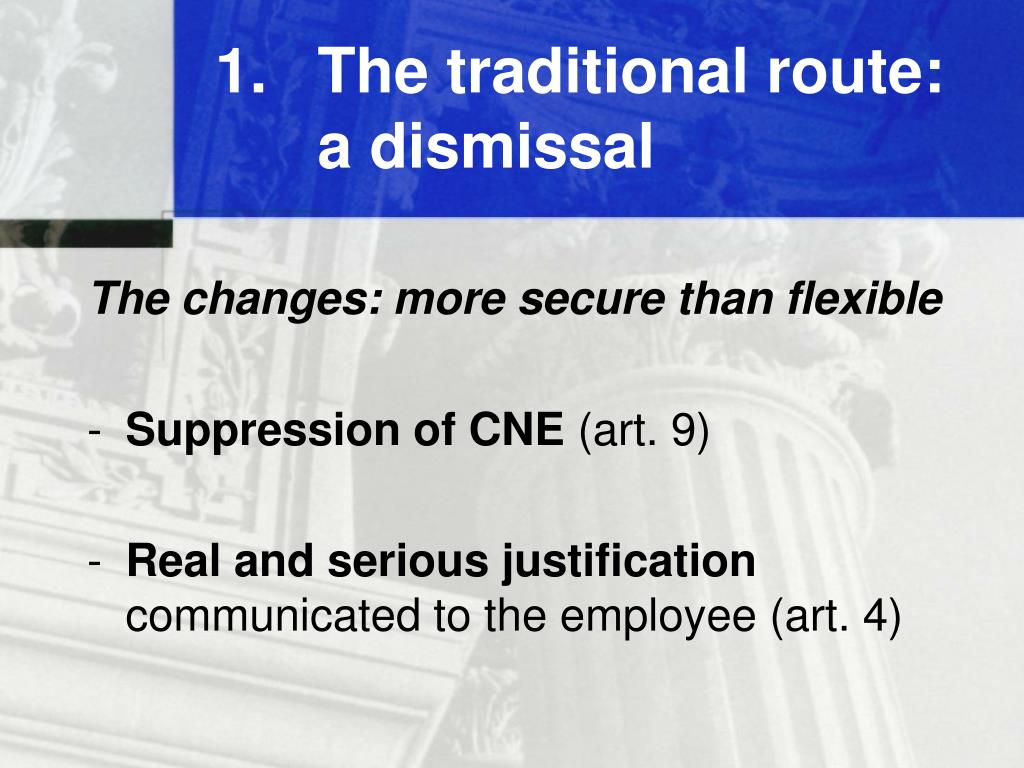 1. The traditional route: a dismissal

The changes: more secure than flexible

- Suppression of CNE (art. 9)

- Real and serious justification communicated to the employee (art. 4)